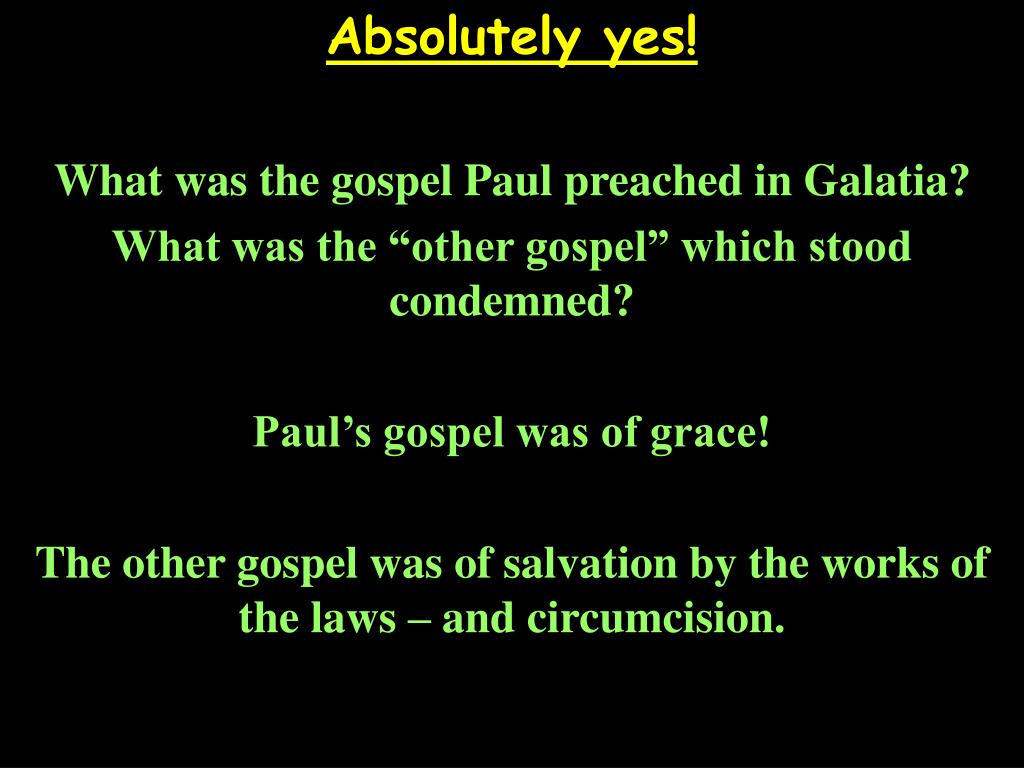 Absolutely yes!

What was the gospel Paul preached in Galatia?

What was the “other gospel” which stood condemned?

Paul’s gospel was of grace!

The other gospel was of salvation by the works of the laws – and circumcision.